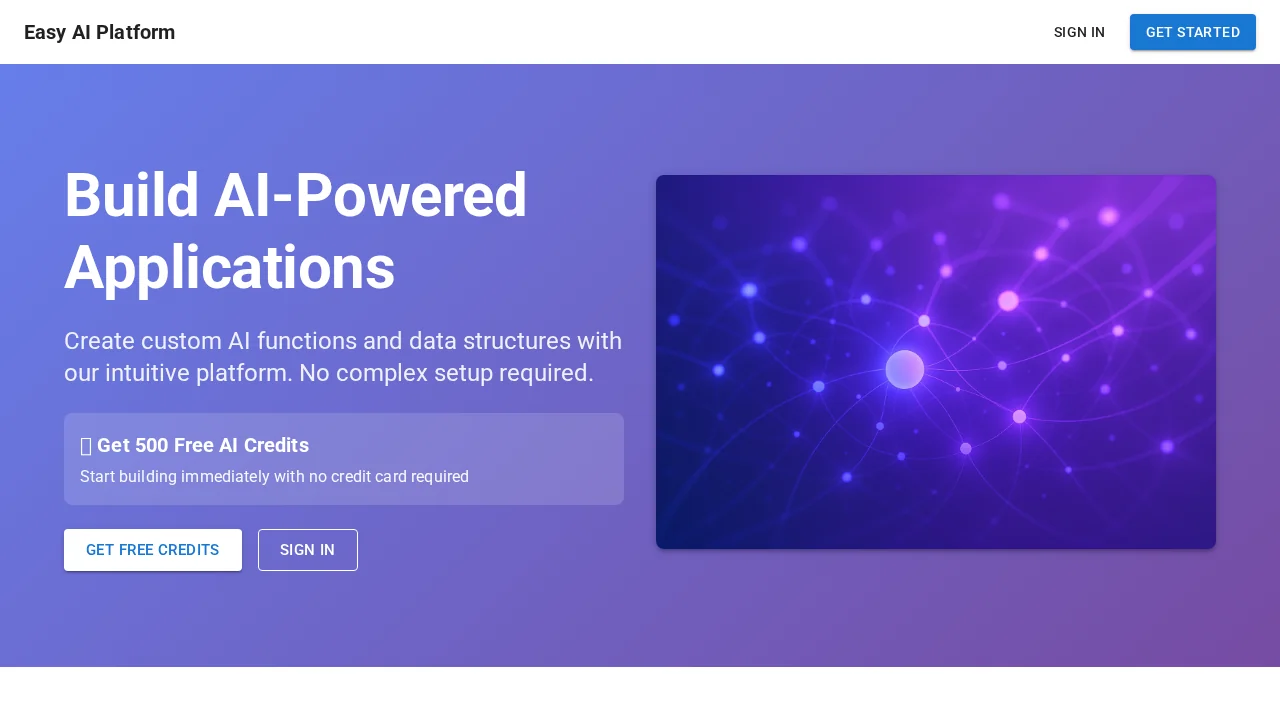 Easy AI Platform

SIGN IN

GET STARTED

Build AI-Powered Applications

Create custom AI functions and data structures with our intuitive platform. No complex setup required.

Get 500 Free AI Credits

Start building immediately with no credit card required

GET FREE CREDITS

SIGN IN